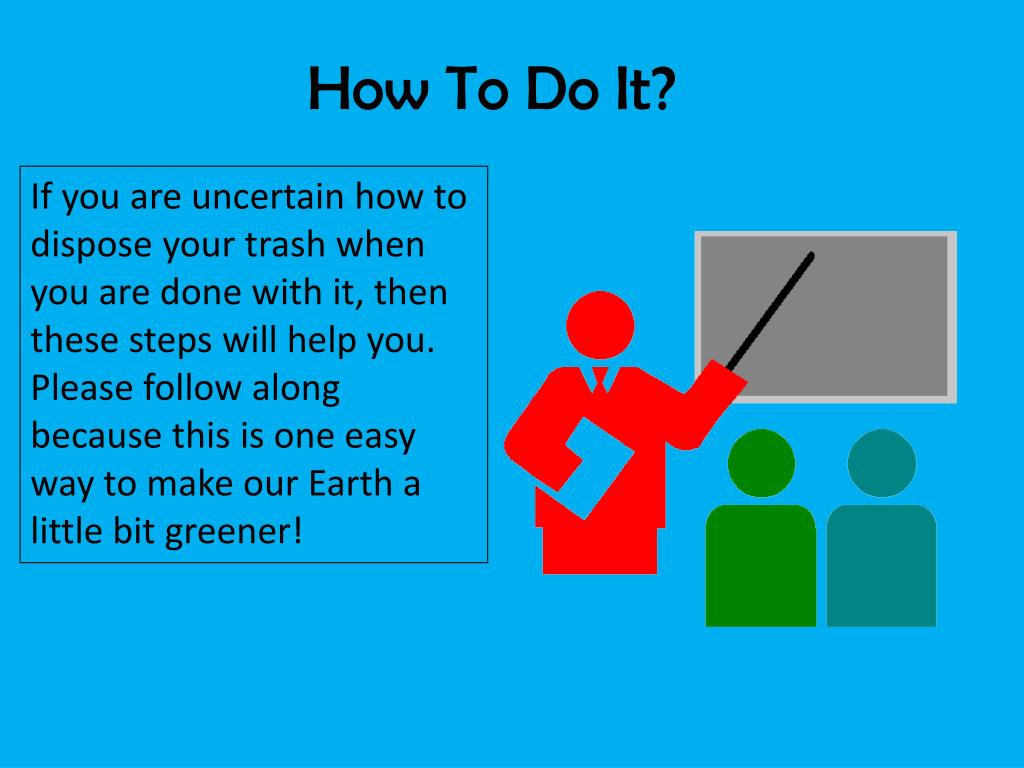 How To Do It?

If you are uncertain how to dispose your trash when you are done with it, then these steps will help you. Please follow along because this is one easy way to make our Earth a little bit greener!